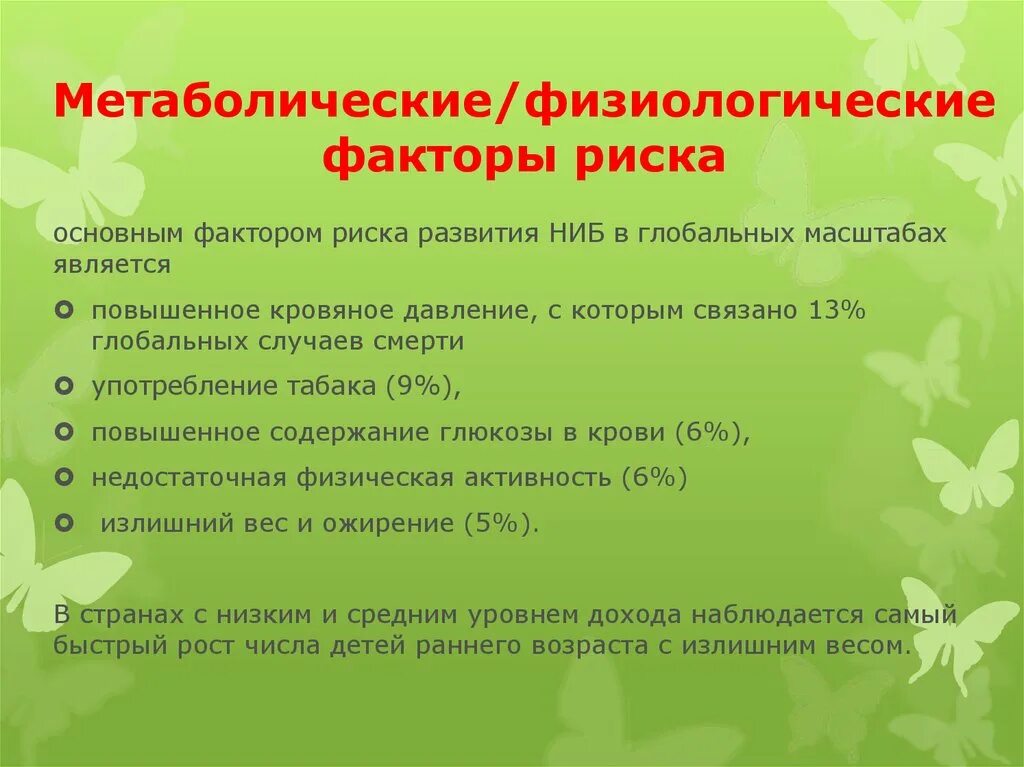 Метаболические/физиологические факторы риска

основным фактором риска развития НИБ в глобальных масштабах является

повышенное кровяное давление, с которым связано 13% глобальных случаев смерти

употребление табака (9%),

повышенное содержание глюкозы в крови (6%),

недостаточная физическая активность (6%)

излишний вес и ожирение (5%).

В странах с низким и средним уровнем дохода наблюдается самый быстрый рост числа детей раннего возраста с излишним весом.